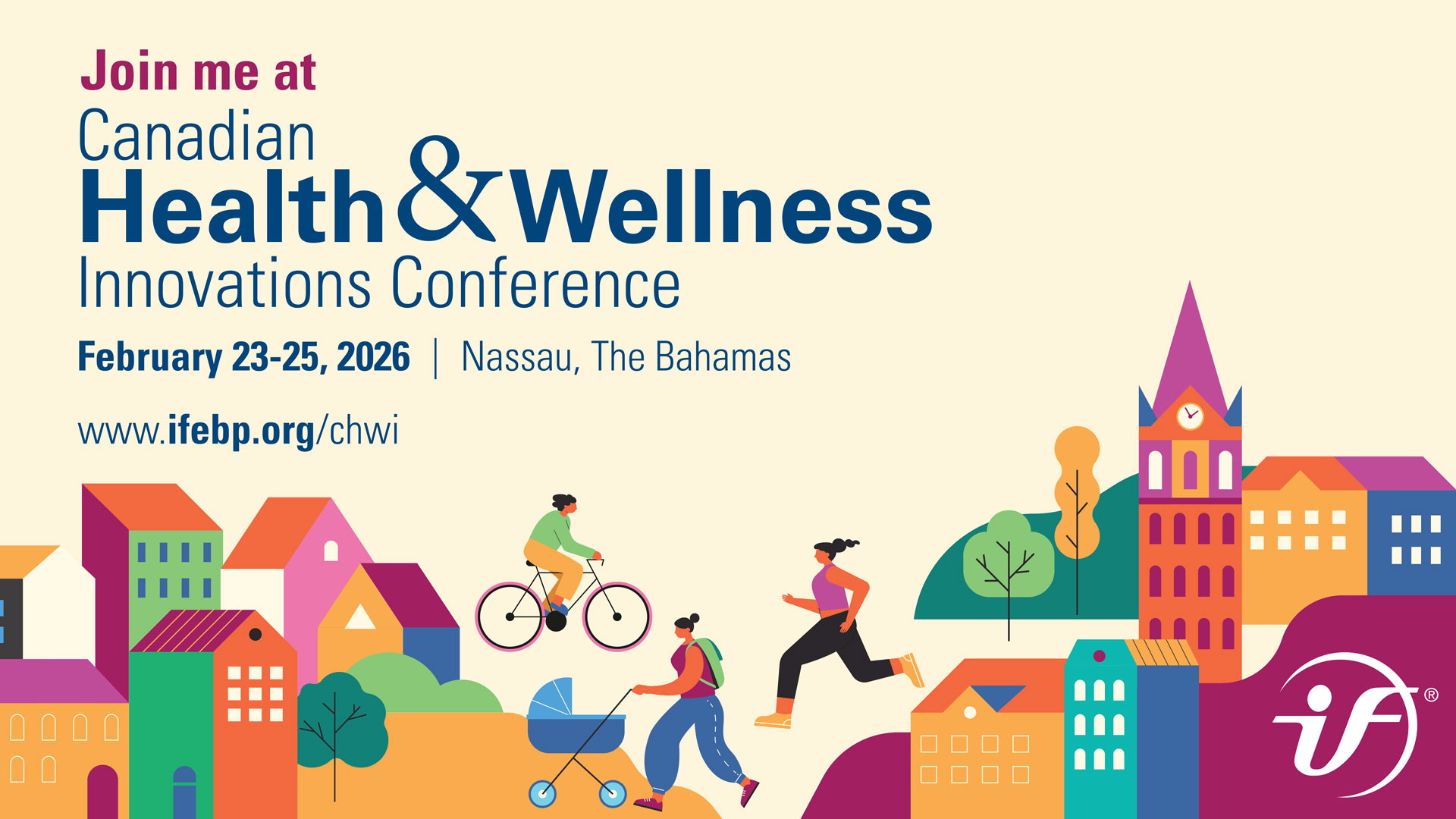 Join me at
Canadian
Health & Wellness
Innovations Conference

February 23-25, 2026 | Nassau, The Bahamas

www.ifebp.org/chwi

if®